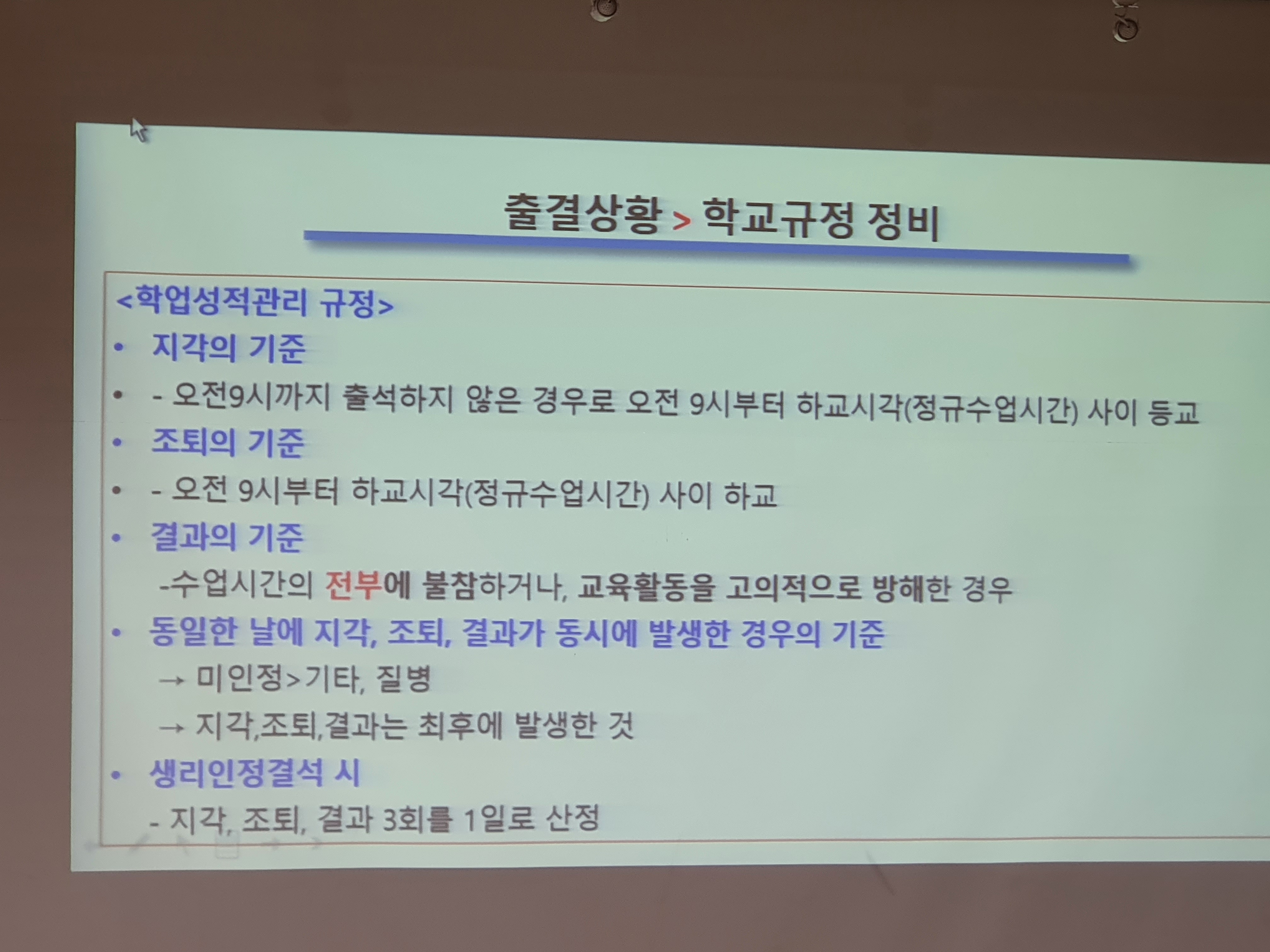 출결상황 > 학교규정 정비

<학업성적관리 규정>

• 지각의 기준

• - 오전9시까지 출석하지 않은 경우로 오전 9시부터 하교시각(정규수업시간) 사이 등교

• 조퇴의 기준

• - 오전 9시부터 하교시각(정규수업시간) 사이 하교

• 결과의 기준

-수업시간의 전부에 불참하거나, 교육활동을 고의적으로 방해한 경우

• 동일한 날에 지각, 조퇴, 결과가 동시에 발생한 경우의 기준

→ 미인정>기타, 질병

→ 지각,조퇴,결과는 최후에 발생한 것

• 생리인정결석 시

- 지각, 조퇴, 결과 3회를 1일로 산정